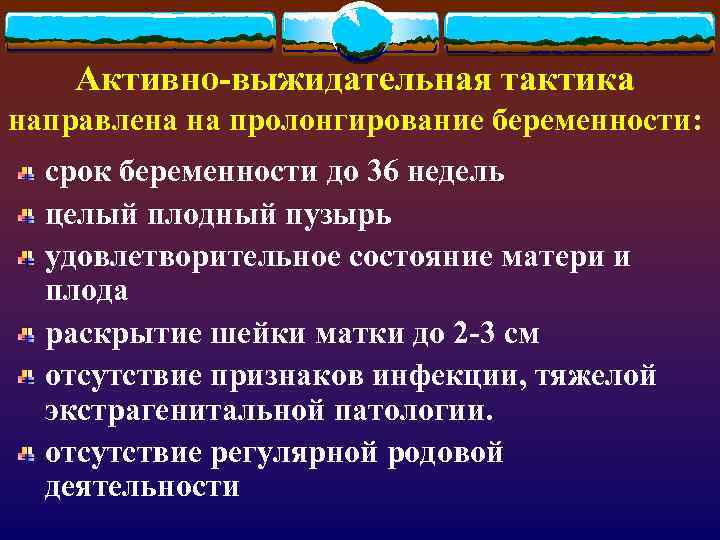 Активно-выжидательная тактика направлена на пролонгирование беременности:

срок беременности до 36 недель

целый плодный пузырь

удовлетворительное состояние матери и плода

раскрытие шейки матки до 2-3 см

отсутствие признаков инфекции, тяжелой экстрагенитальной патологии.

отсутствие регулярной родовой деятельности